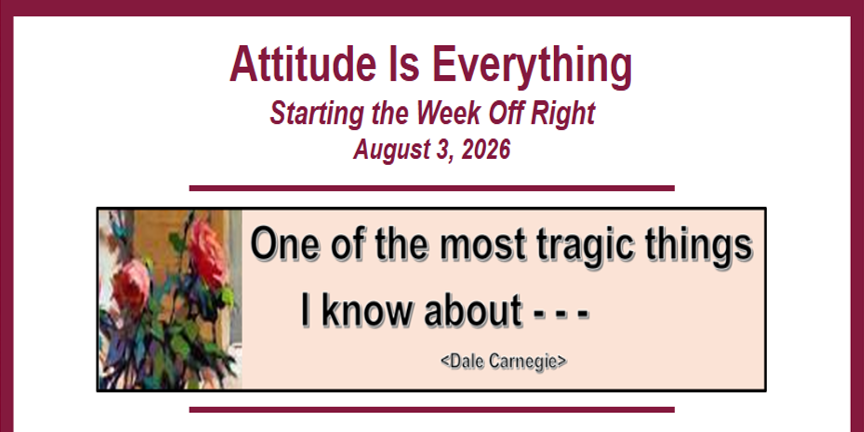 Attitude Is Everything
Starting the Week Off Right
August 3, 2026

One of the most tragic things I know about - - -

<Dale Carnegie>